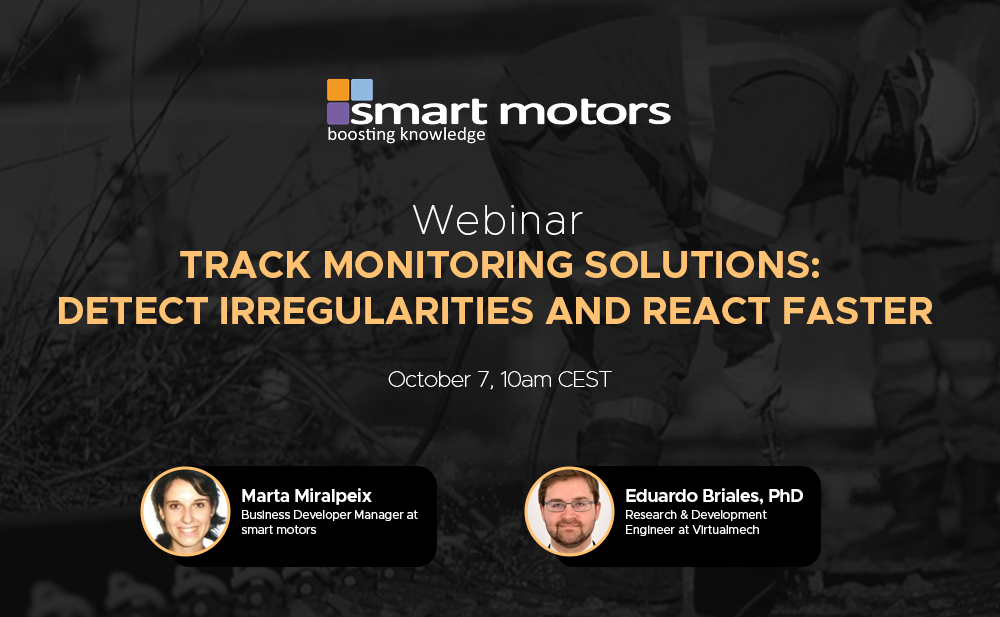 smart motors
boosting knowledge

Webinar
TRACK MONITORING SOLUTIONS: DETECT IRREGULARITIES AND REACT FASTER

October 7, 10am CEST

Marta Miralpeix
Business Developer Manager at smart motors

Eduardo Briales, PhD
Research & Development Engineer at Virtualmech